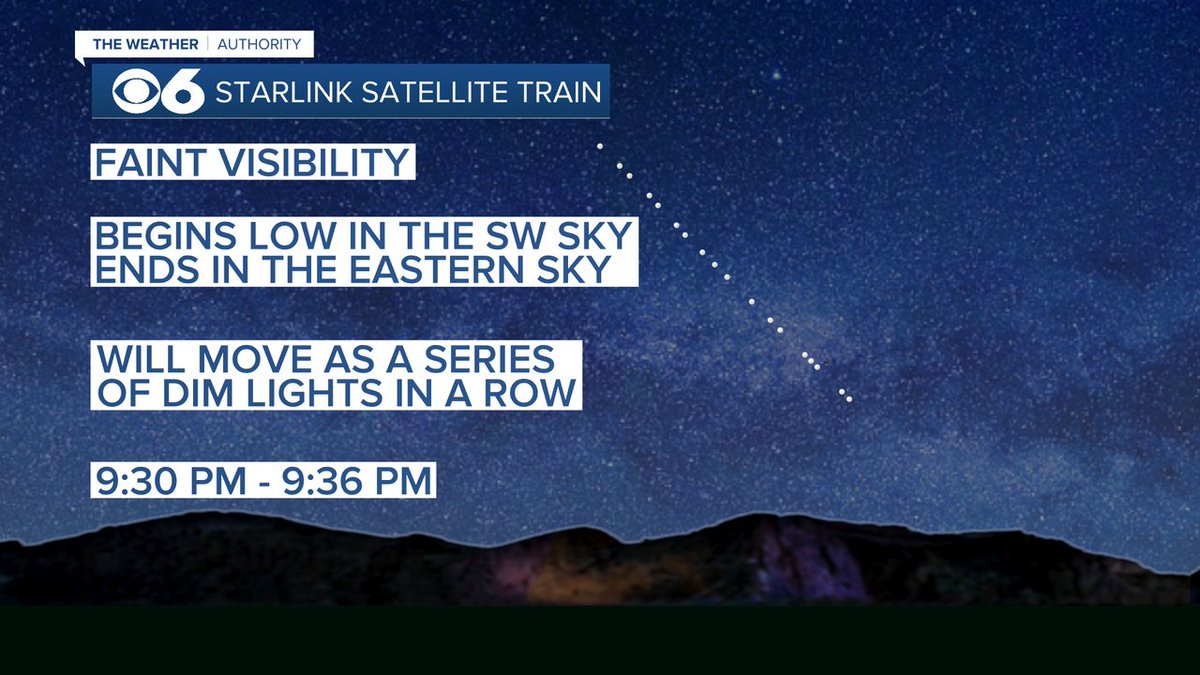 THE WEATHER | AUTHORITY

6 STARLINK SATELLITE TRAIN

FAINT VISIBILITY

BEGINS LOW IN THE SW SKY
ENDS IN THE EASTERN SKY

WILL MOVE AS A SERIES
OF DIM LIGHTS IN A ROW

9:30 PM - 9:36 PM